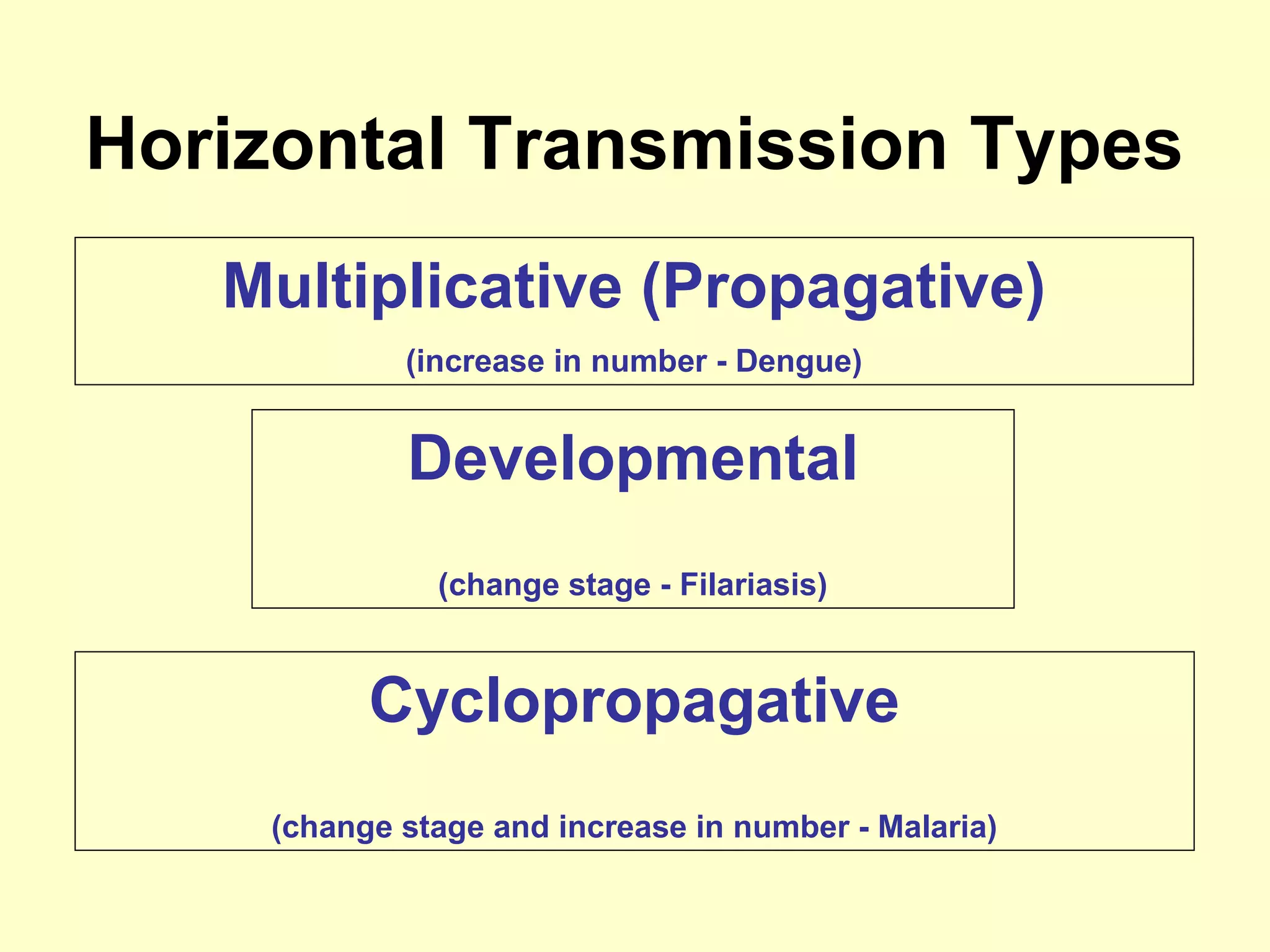 Horizontal Transmission Types

Multiplicative (Propagative)

(increase in number - Dengue)

Developmental

(change stage - Filariasis)

Cyclopropagative

(change stage and increase in number - Malaria)